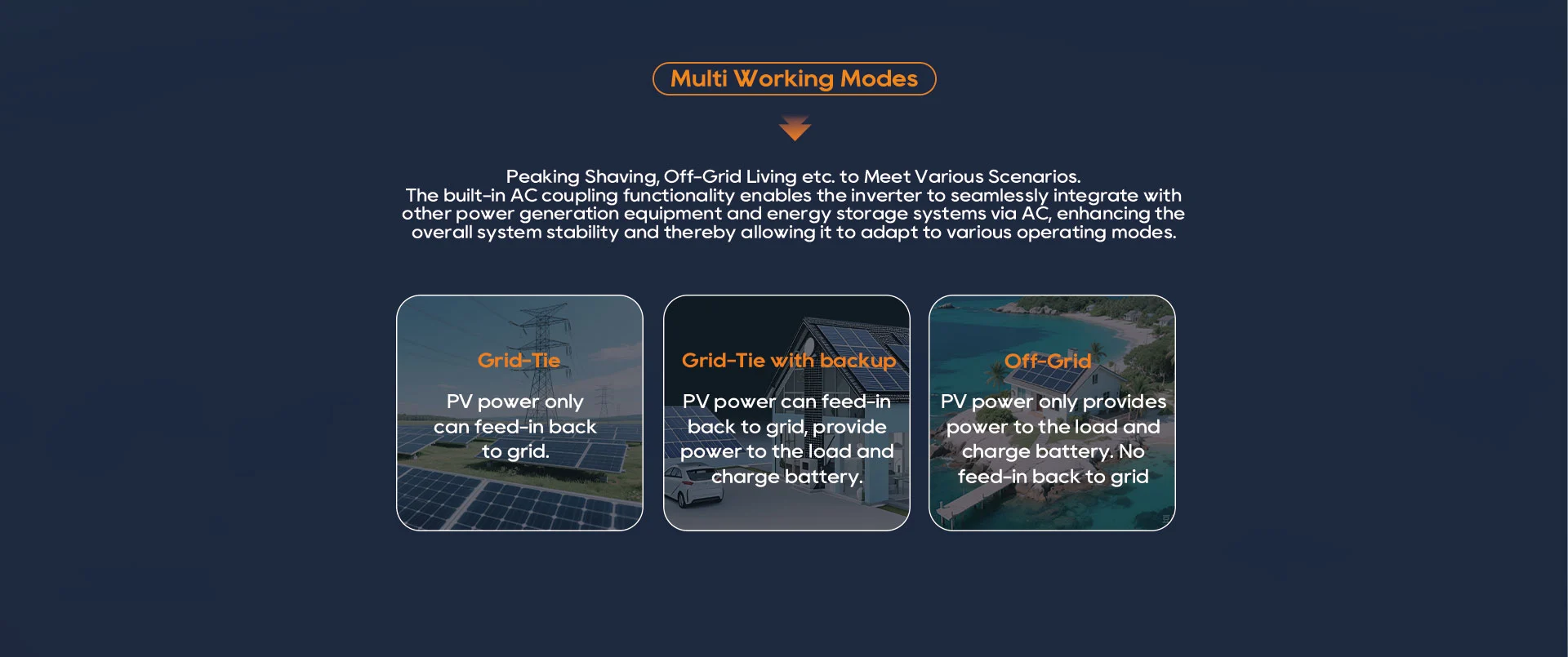 Multi Working Modes

Peaking Shaving, Off-Grid Living etc. to Meet Various Scenarios.
The built-in AC coupling functionality enables the inverter to seamlessly integrate with other power generation equipment and energy storage systems via AC, enhancing the overall system stability and thereby allowing it to adapt to various operating modes.

Grid-Tie

PV power only can feed-in back to grid.

Grid-Tie with backup

PV power can feed-in back to grid, provide power to the load and charge battery.

Off-Grid

PV power only provides power to the load and charge battery. No feed-in back to grid